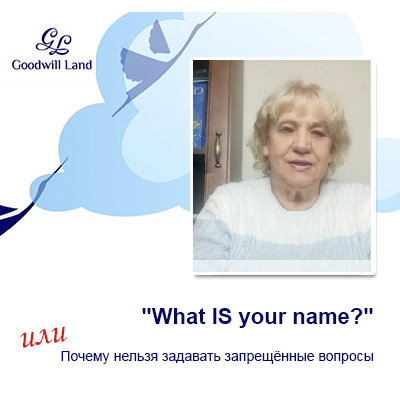 GL
Goodwill Land

"What IS your name?"

или

Почему нельзя задавать запрещённые вопросы